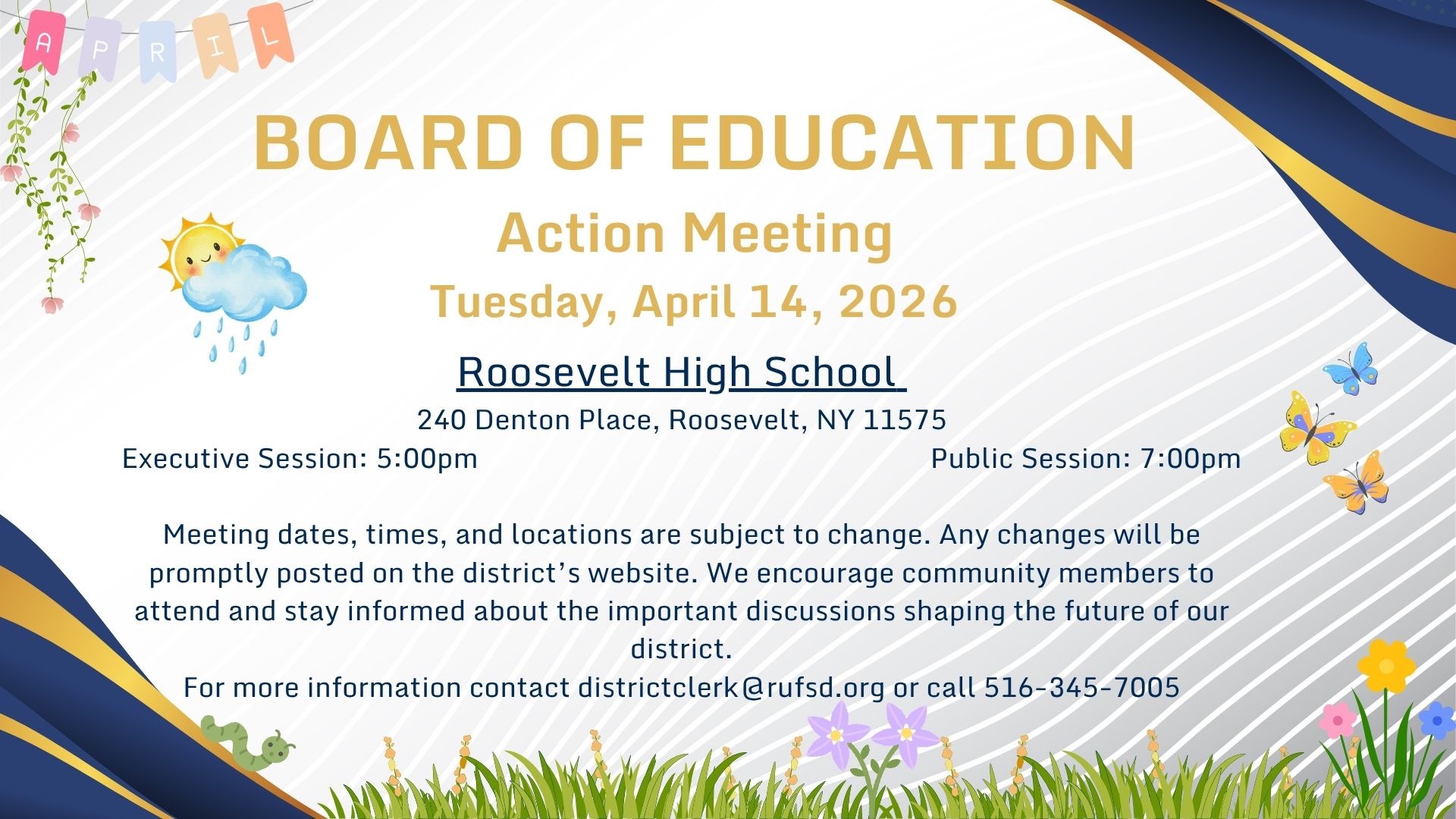 A P R I L

BOARD OF EDUCATION

Action Meeting

Tuesday, April 14, 2026

Roosevelt High School

240 Denton Place, Roosevelt, NY 11575

Executive Session: 5:00pm

Public Session: 7:00pm

Meeting dates, times, and locations are subject to change. Any changes will be promptly posted on the district's website. We encourage community members to attend and stay informed about the important discussions shaping the future of our district.

For more information contact districtclerk@rufsd.org or call 516-345-7005